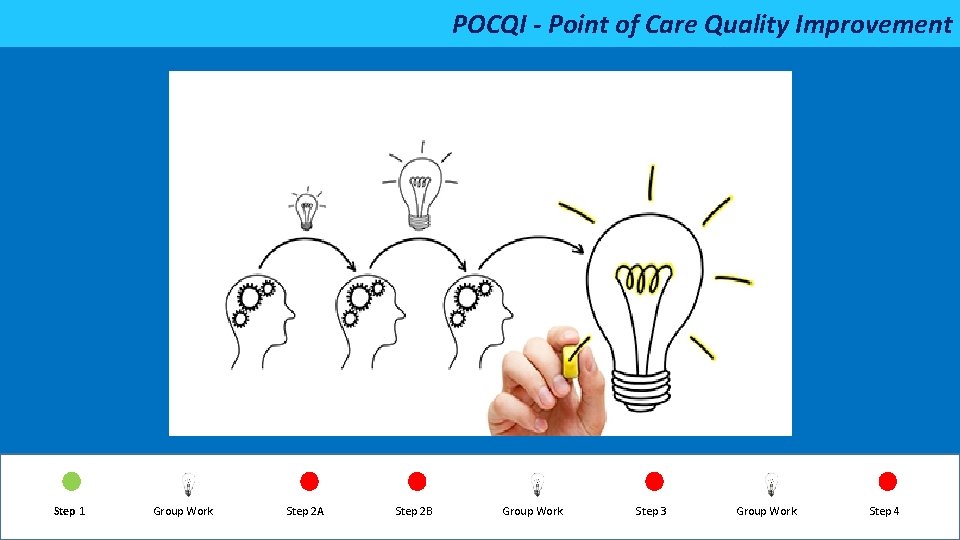 POCQI - Point of Care Quality Improvement

Step 1

Group Work

Step 2A

Step 2B

Group Work

Step 3

Group Work

Step 4